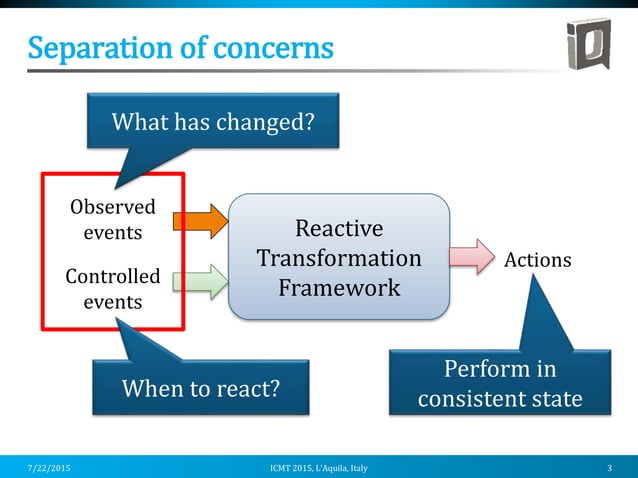 Separation of concerns

What has changed?

Observed events

Controlled events

Reactive Transformation Framework

Actions

When to react?

Perform in consistent state

7/22/2015

ICMT 2015, L'Aquila, Italy

3